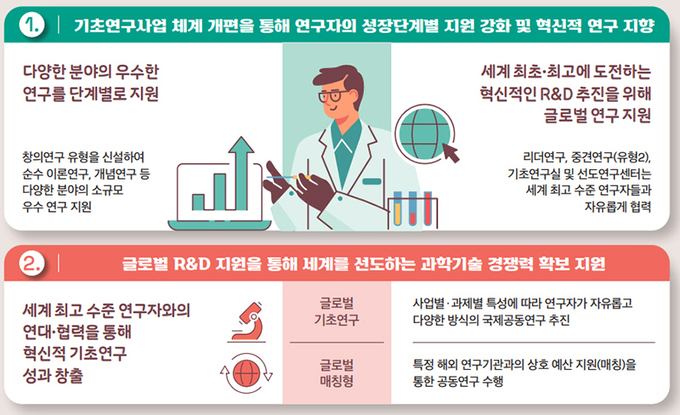 1. 기초연구사업 체계 개편을 통해 연구자의 성장단계별 지원 강화 및 혁신적 연구 지향

다양한 분야의 우수한 연구를 단계별로 지원

창의연구 유형을 신설하여 순수 이론연구, 개념연구 등 다양한 분야의 소규모 우수 연구 지원

세계 최초·최고에 도전하는 혁신적인 R&D 추진을 위해 글로벌 연구 지원

리더연구, 중견연구(유형2), 기초연구실 및 선도연구센터는 세계 최고 수준 연구자들과 자유롭게 협력

2. 글로벌 R&D 지원을 통해 세계를 선도하는 과학기술 경쟁력 확보 지원

세계 최고 수준 연구자와의 연대·협력을 통해 혁신적 기초연구 성과 창출

글로벌 기초연구

사업별·과제별 특성에 따라 연구자가 자유롭고 다양한 방식의 국제공동연구 추진

글로벌 매칭형

특정 해외 연구기관과의 상호 예산 지원(매칭)을 통한 공동연구 수행